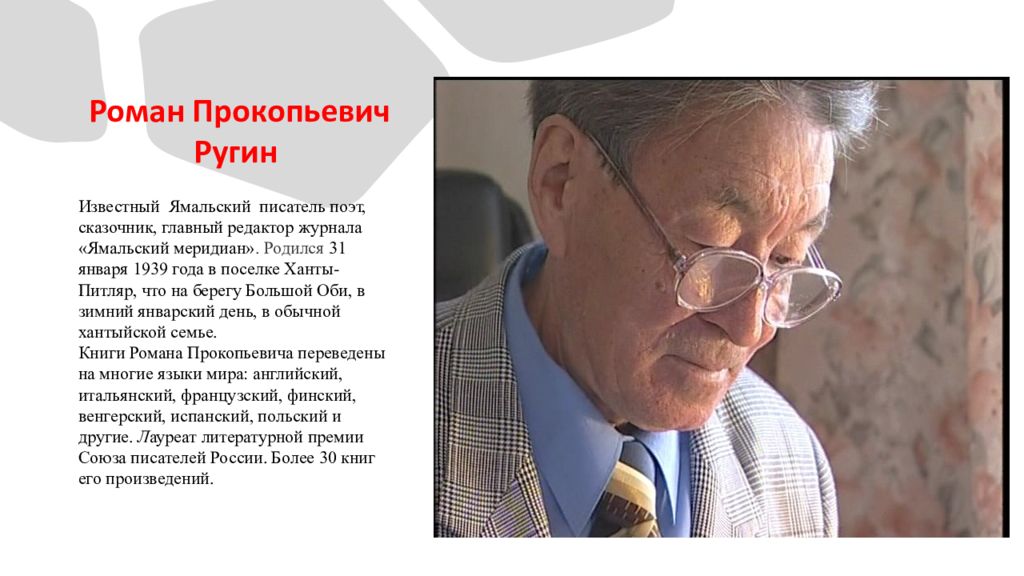 Роман Прокопьевич Ругин

Известный Ямальский писатель поэт, сказочник, главный редактор журнала «Ямальский меридиан». Родился 31 января 1939 года в поселке Ханты-Питляр, что на берегу Большой Оби, в зимний январский день, в обычной хантыйской семье.
Книги Романа Прокопьевича переведены на многие языки мира: английский, итальянский, французский, финский, венгерский, испанский, польский и другие. Лауреат литературной премии Союза писателей России. Более 30 книг его произведений.